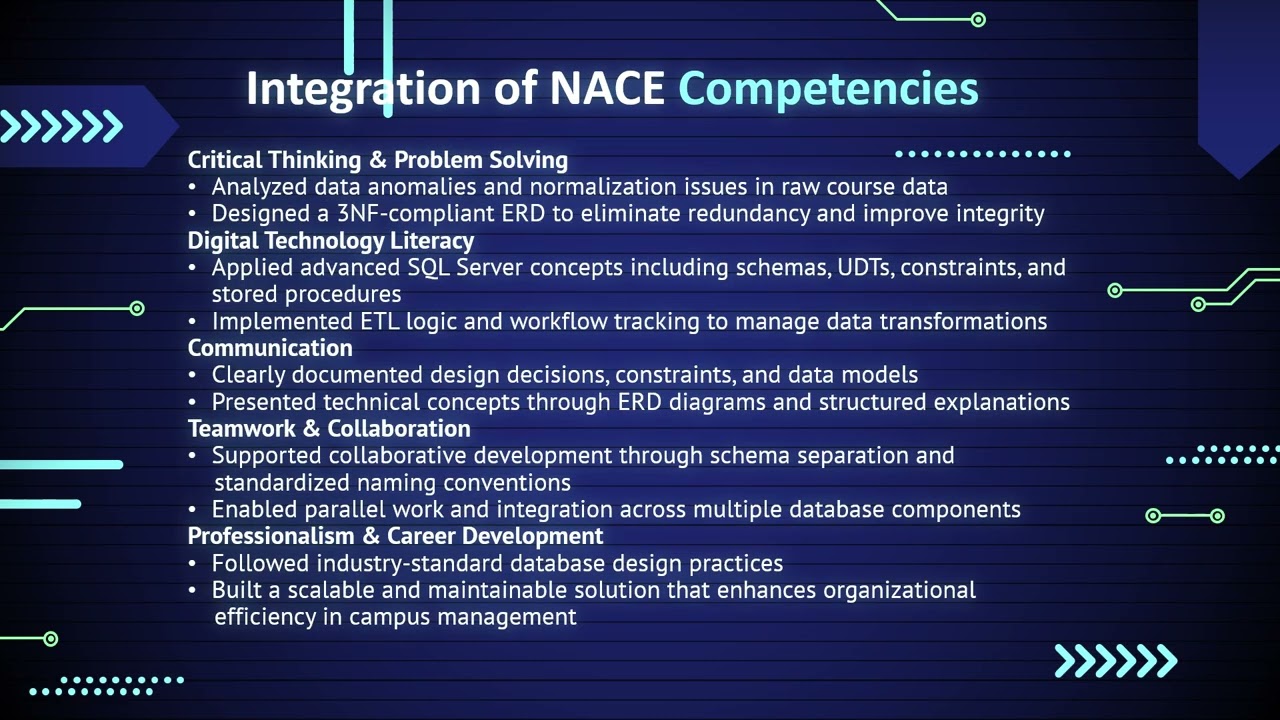 Integration of NACE Competencies

Critical Thinking & Problem Solving
• Analyzed data anomalies and normalization issues in raw course data
• Designed a 3NF-compliant ERD to eliminate redundancy and improve integrity
Digital Technology Literacy
• Applied advanced SQL Server concepts including schemas, UDTs, constraints, and stored procedures
• Implemented ETL logic and workflow tracking to manage data transformations
Communication
• Clearly documented design decisions, constraints, and data models
• Presented technical concepts through ERD diagrams and structured explanations
Teamwork & Collaboration
• Supported collaborative development through schema separation and standardized naming conventions
• Enabled parallel work and integration across multiple database components
Professionalism & Career Development
• Followed industry-standard database design practices
• Built a scalable and maintainable solution that enhances organizational efficiency in campus management